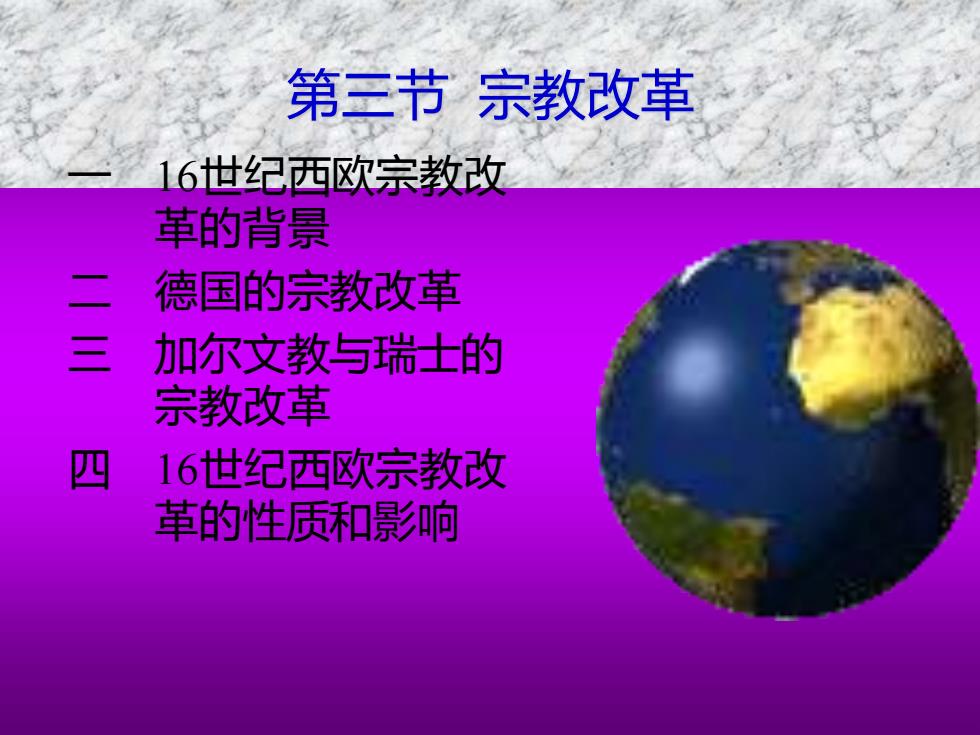 第三节 宗教改革

一 16世纪西欧宗教改革的背景

二 德国的宗教改革

三 加尔文教与瑞士的宗教改革

四 16世纪西欧宗教改革的性质和影响